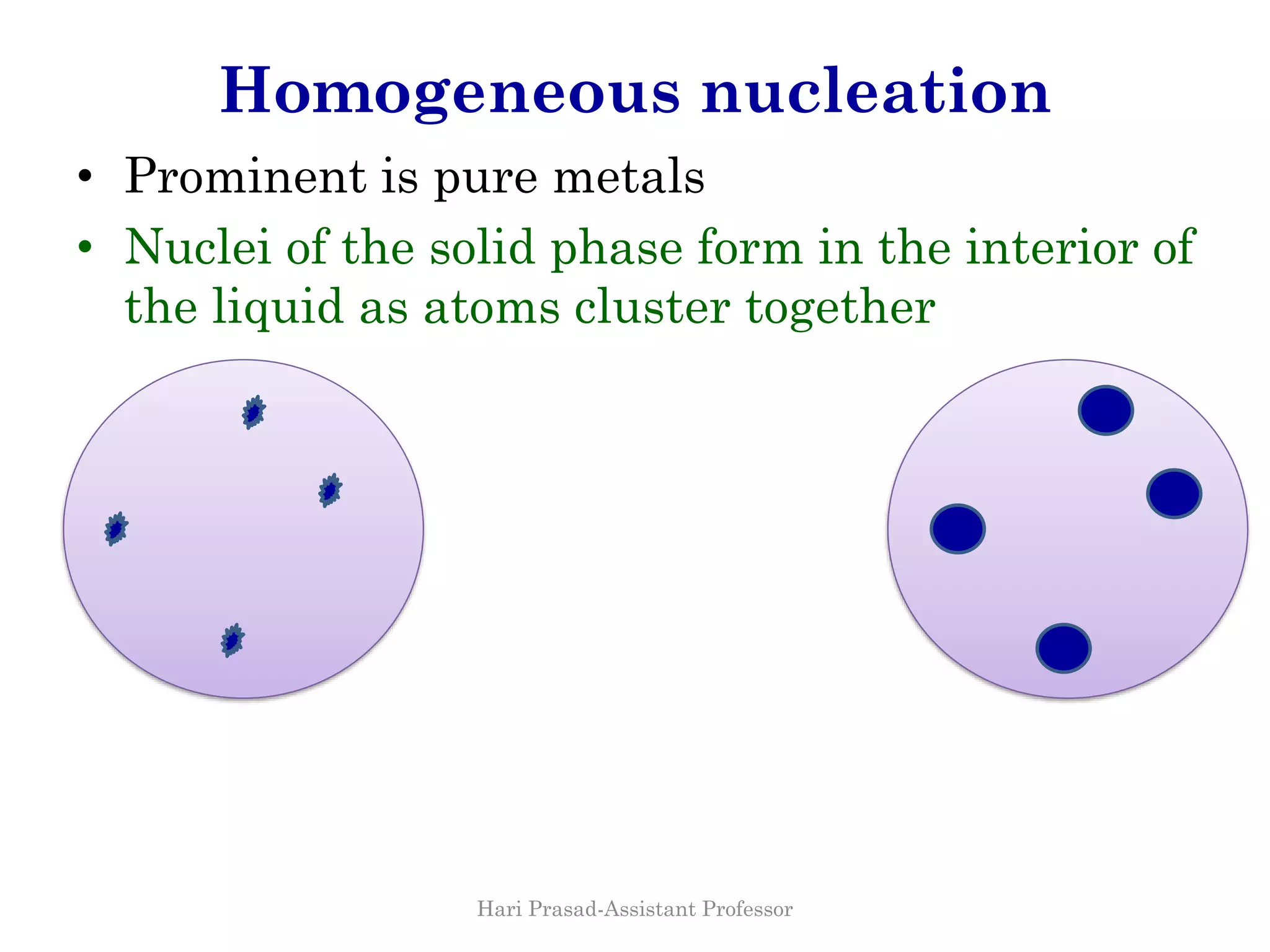 Homogeneous nucleation

• Prominent is pure metals
• Nuclei of the solid phase form in the interior of the liquid as atoms cluster together

Hari Prasad-Assistant Professor